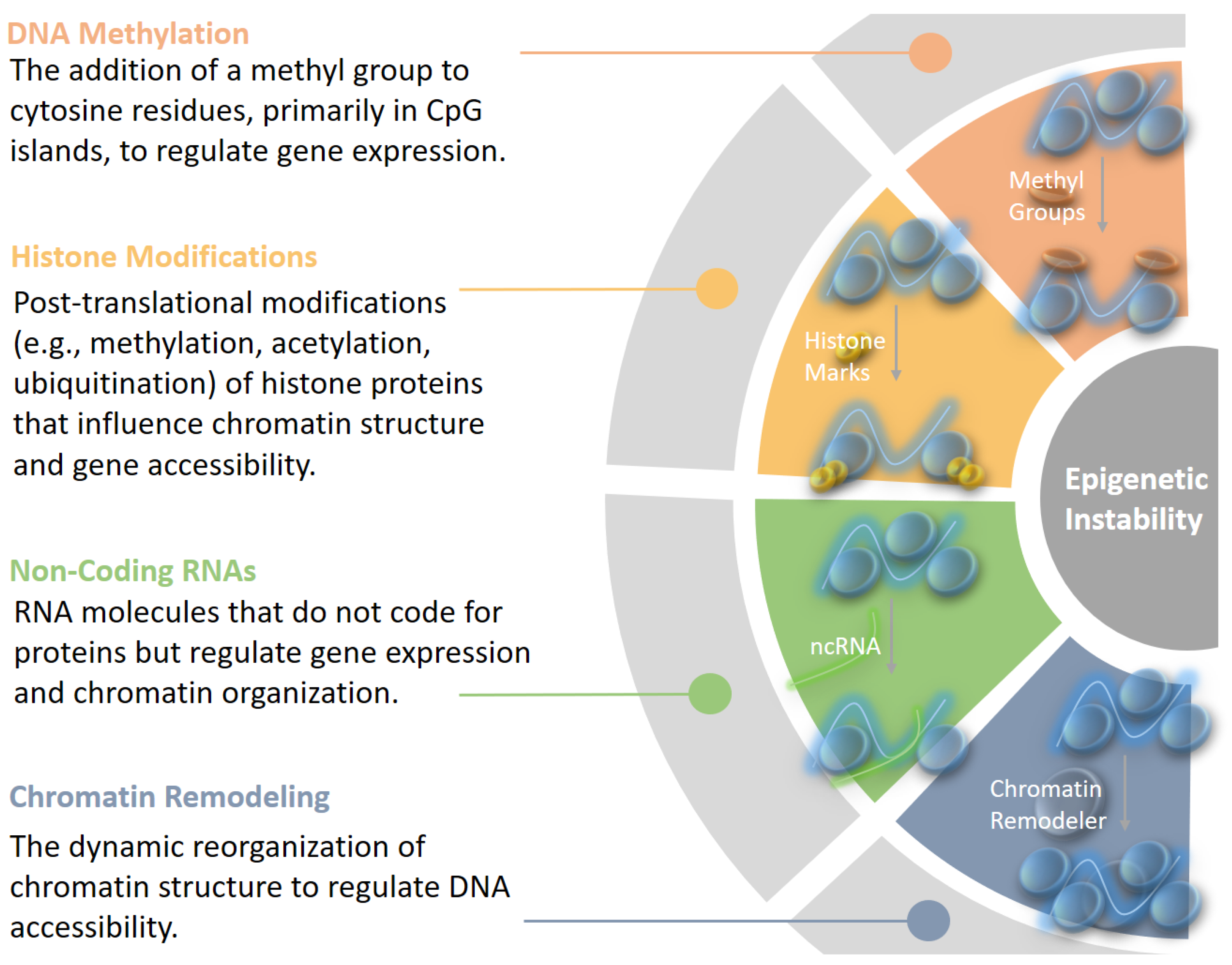 DNA Methylation
The addition of a methyl group to cytosine residues, primarily in CpG islands, to regulate gene expression.

Histone Modifications
Post-translational modifications (e.g., methylation, acetylation, ubiquitination) of histone proteins that influence chromatin structure and gene accessibility.

Non-Coding RNAs
RNA molecules that do not code for proteins but regulate gene expression and chromatin organization.

Chromatin Remodeling
The dynamic reorganization of chromatin structure to regulate DNA accessibility.

Methyl Groups

Histone Marks

ncRNA

Chromatin Remodeler

Epigenetic Instability